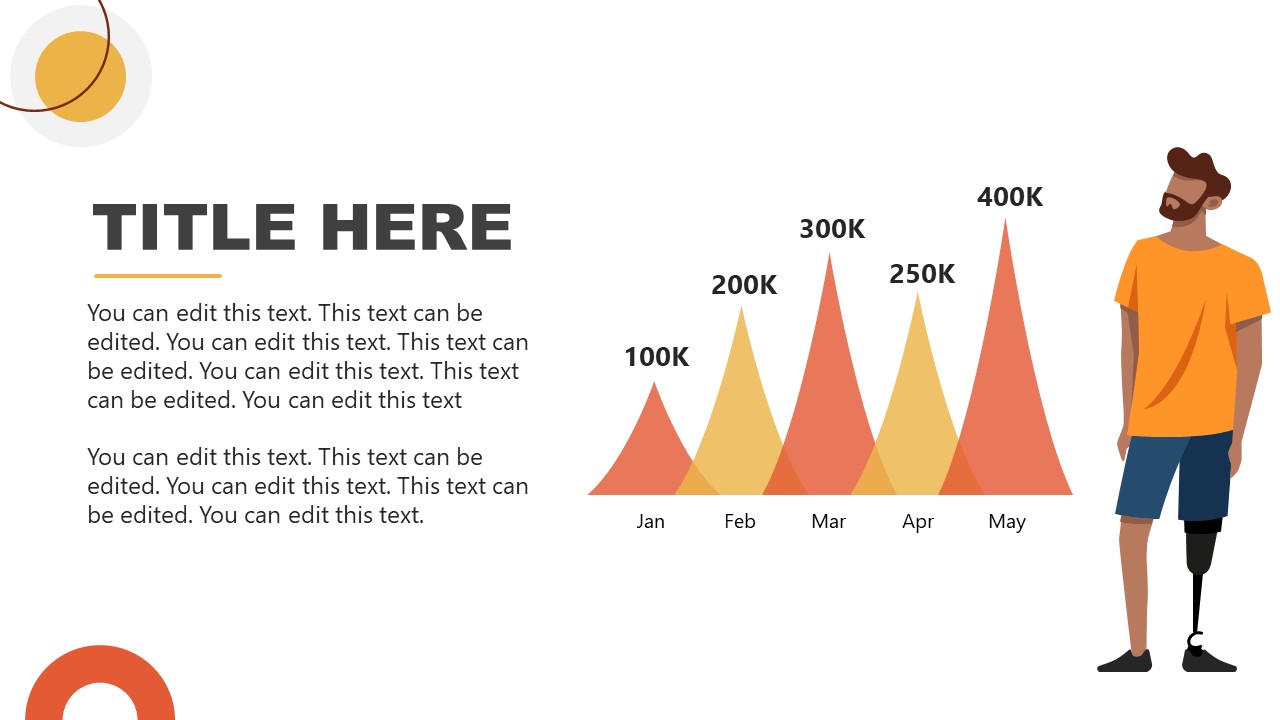 TITLE HERE

You can edit this text. This text can be edited. You can edit this text. This text can be edited. You can edit this text. This text can be edited. You can edit this text

You can edit this text. This text can be edited. You can edit this text. This text can be edited. You can edit this text.

100K
200K
300K
250K
400K

Jan
Feb
Mar
Apr
May